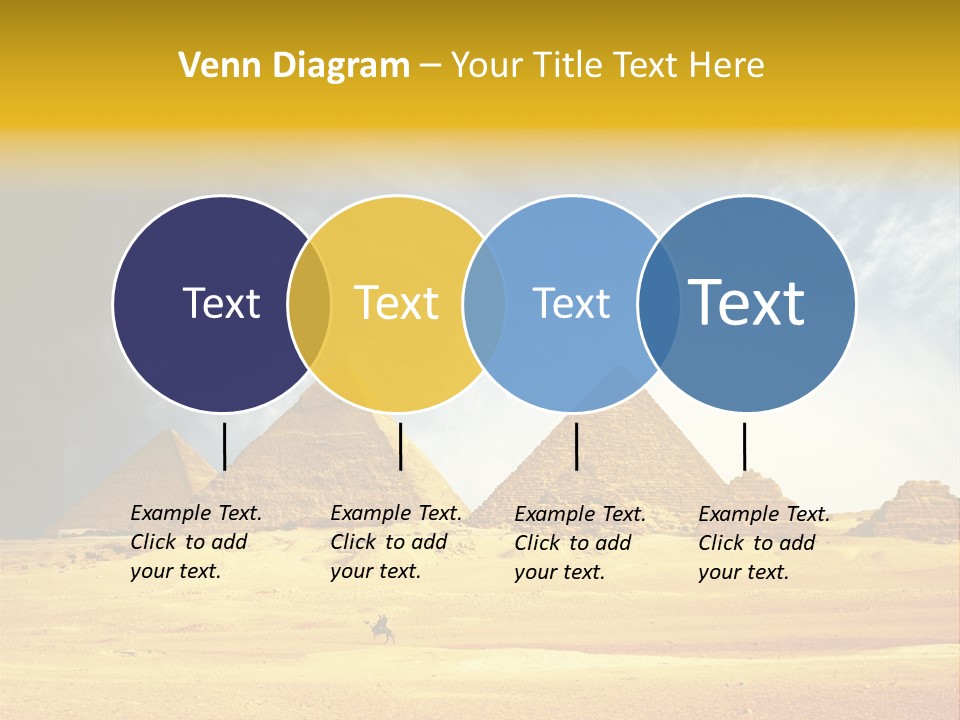 Venn Diagram – Your Title Text Here

Text

Text

Text

Text

Example Text. Click to add your text.

Example Text. Click to add your text.

Example Text. Click to add your text.

Example Text. Click to add your text.